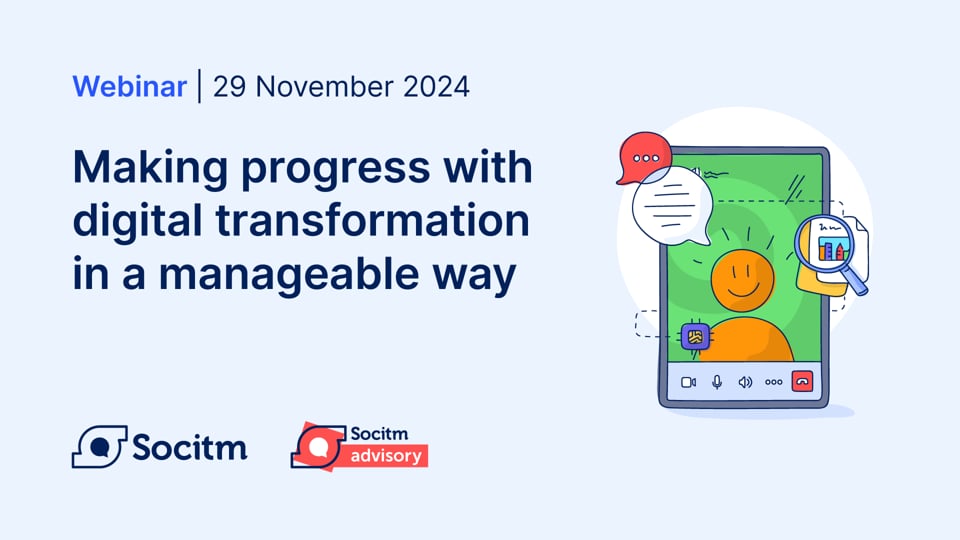 Webinar | 29 November 2024

Making progress with digital transformation in a manageable way

Socitm

Socitm advisory